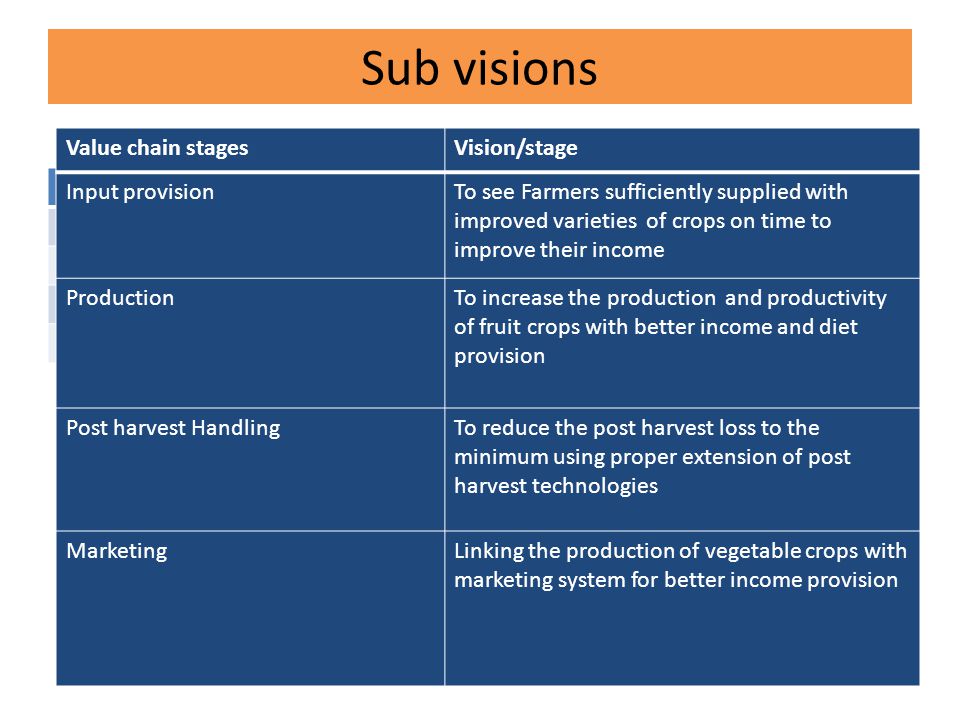 Sub visions

| Value chain stages | Vision/stage |
|---|---|
| Input provision | To see Farmers sufficiently supplied with improved varieties of crops on time to improve their income |
| Production | To increase the production and productivity of fruit crops with better income and diet provision |
| Post harvest Handling | To reduce the post harvest loss to the minimum using proper extension of post harvest technologies |
| Marketing | Linking the production of vegetable crops with marketing system for better income provision |